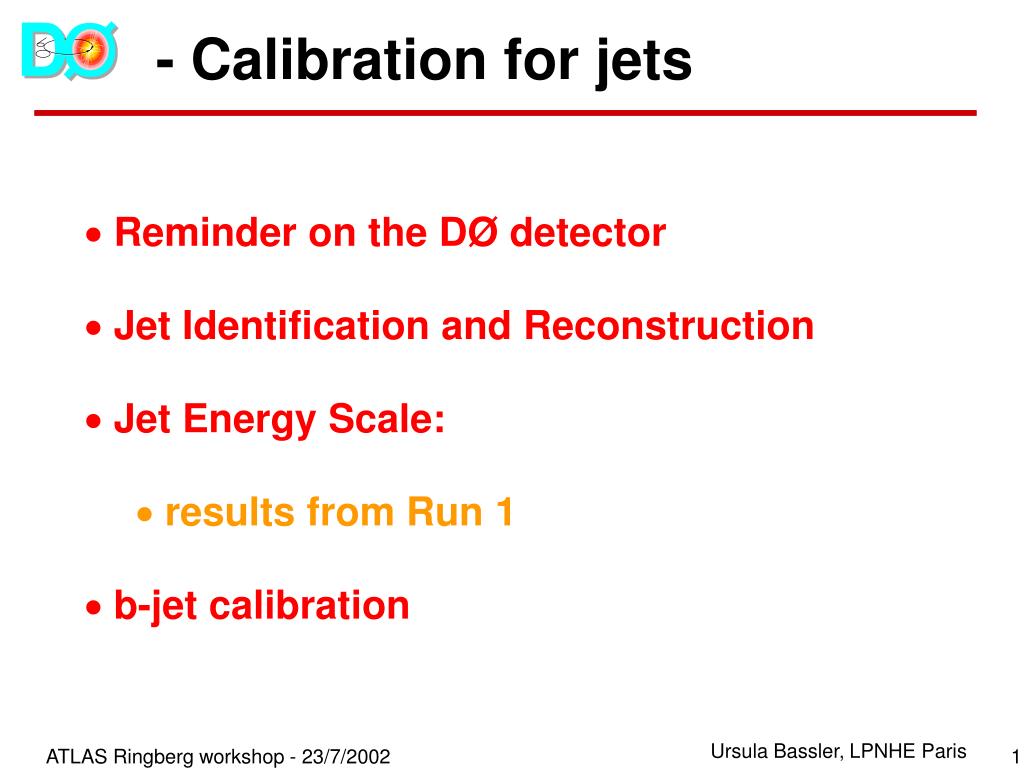 DØ - Calibration for jets

• Reminder on the DØ detector

• Jet Identification and Reconstruction

• Jet Energy Scale:

• results from Run 1

• b-jet calibration

ATLAS Ringberg workshop - 23/7/2002

Ursula Bassler, LPNHE Paris

1